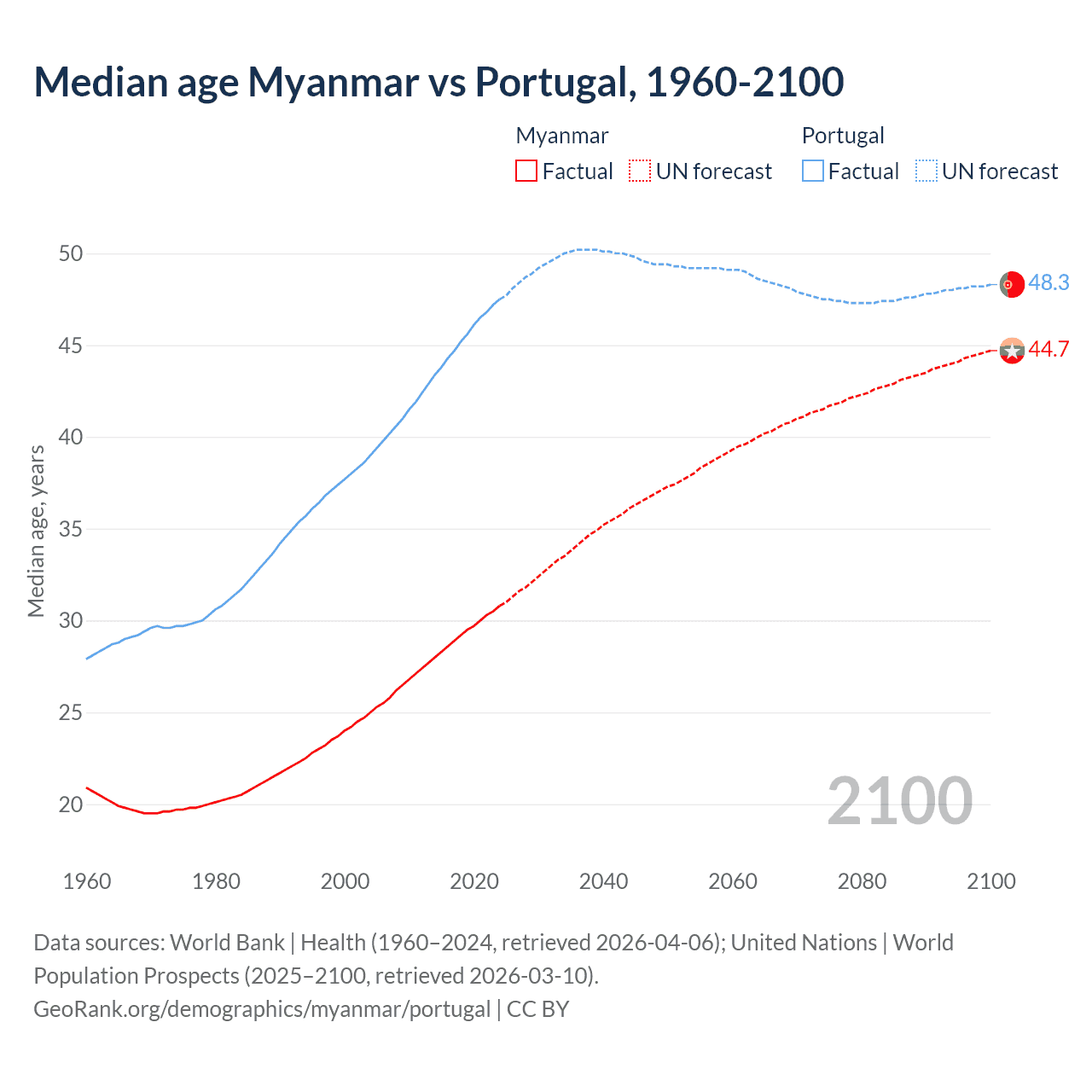 Median age Myanmar vs Portugal, 1960-2100

Myanmar
Factual
UN forecast

Portugal
Factual
UN forecast

Median age, years

50
45
40
35
30
25
20

48.3
44.7

2100

1960
1980
2000
2020
2040
2060
2080
2100

Data sources: World Bank | Health (1960–2024, retrieved 2026-04-06); United Nations | World Population Prospects (2025–2100, retrieved 2026-03-10).
GeoRank.org/demographics/myanmar/portugal | CC BY